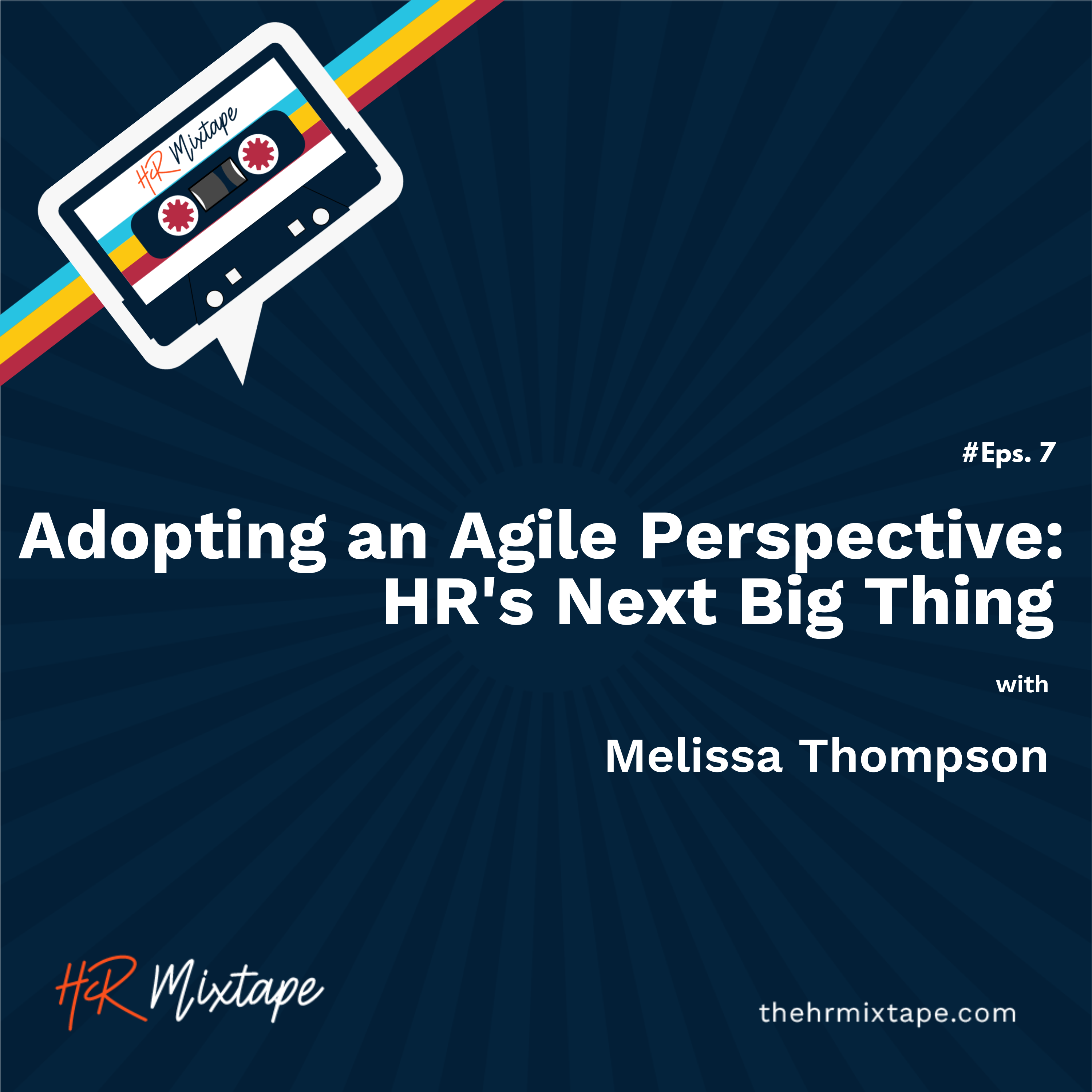 HR Mixtape

#Eps. 7

Adopting an Agile Perspective: HR's Next Big Thing

with

Melissa Thompson

HR Mixtape

thehrmixtape.com